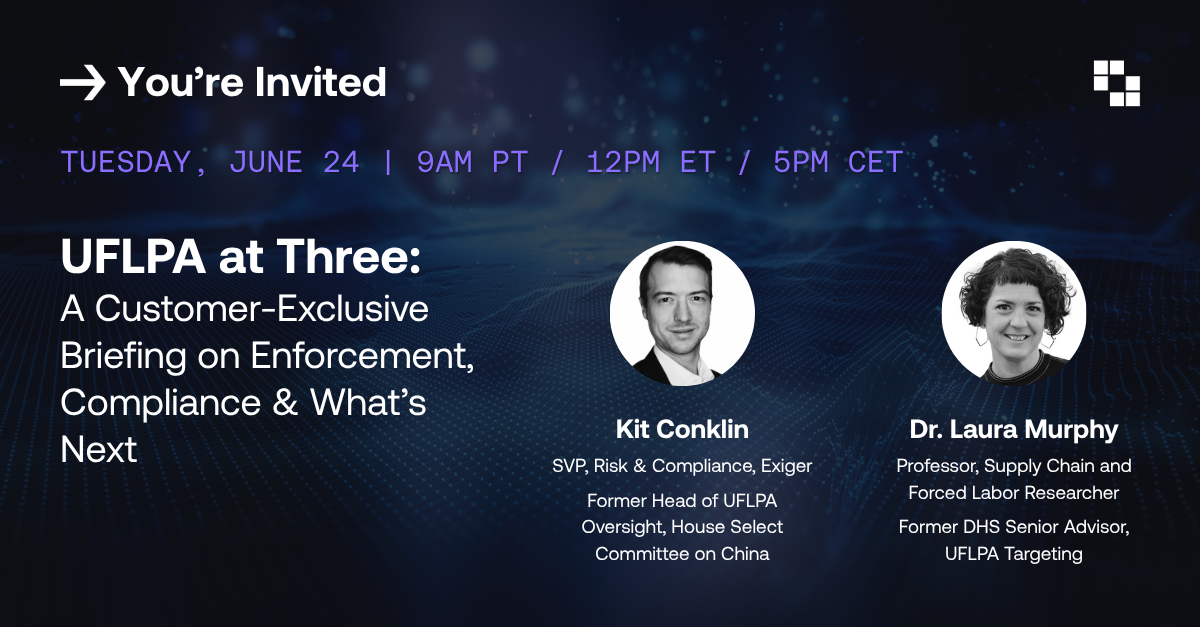 → You're Invited

TUESDAY, JUNE 24 | 9AM PT / 12PM ET / 5PM CET

UFLPA at Three:
A Customer-Exclusive Briefing on Enforcement, Compliance & What's Next

Kit Conklin
SVP, Risk & Compliance, Exiger
Former Head of UFLPA Oversight, House Select Committee on China

Dr. Laura Murphy
Professor, Supply Chain and Forced Labor Researcher
Former DHS Senior Advisor, UFLPA Targeting